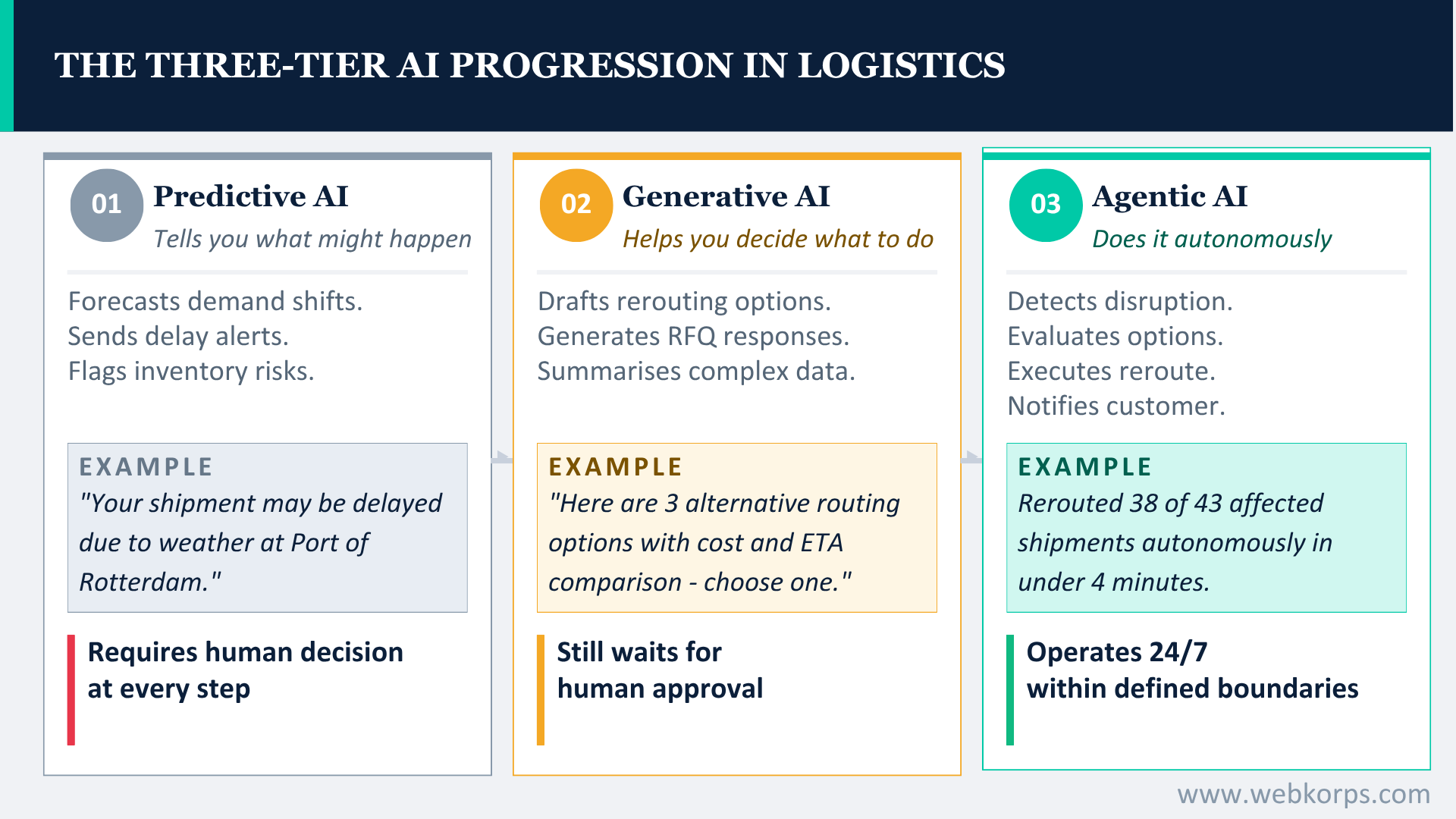 THE THREE-TIER AI PROGRESSION IN LOGISTICS

01 Predictive AI
Tells you what might happen

Forecasts demand shifts.
Sends delay alerts.
Flags inventory risks.

EXAMPLE
"Your shipment may be delayed due to weather at Port of Rotterdam."

Requires human decision at every step

02 Generative AI
Helps you decide what to do

Drafts rerouting options.
Generates RFQ responses.
Summarises complex data.

EXAMPLE
"Here are 3 alternative routing options with cost and ETA comparison - choose one."

Still waits for human approval

03 Agentic AI
Does it autonomously

Detects disruption.
Evaluates options.
Executes reroute.
Notifies customer.

EXAMPLE
Rerouted 38 of 43 affected shipments autonomously in under 4 minutes.

Operates 24/7 within defined boundaries

www.webkorps.com